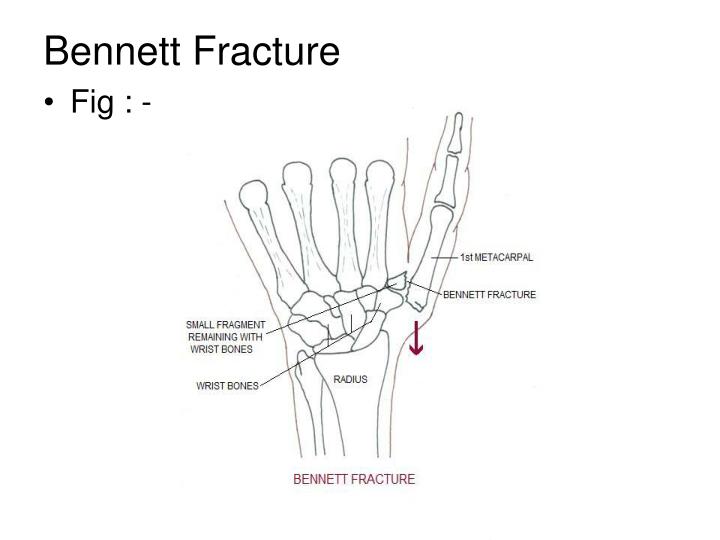 Bennett Fracture

• Fig : -

1st METACARPAL

BENNETT FRACTURE

SMALL FRAGMENT REMAINING WITH WRIST BONES

WRIST BONES

RADIUS

BENNETT FRACTURE